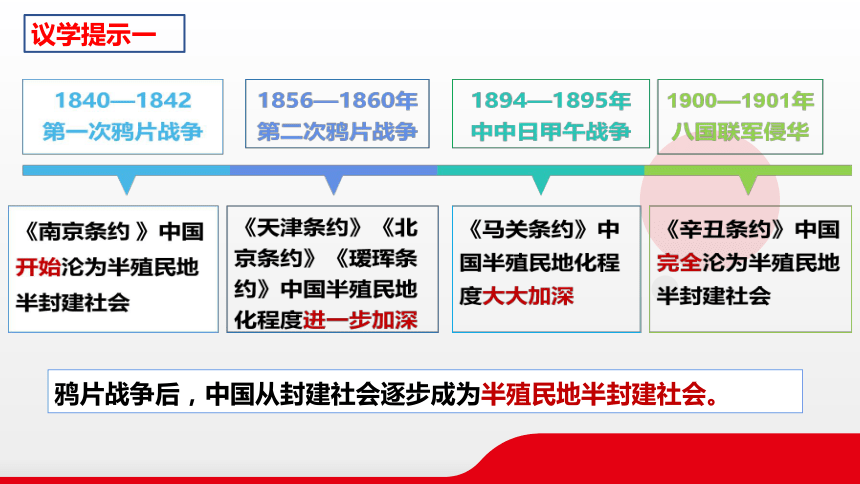 议学提示一

1840—1842
第一次鸦片战争

1856—1860年
第二次鸦片战争

1894—1895年
中中日甲午战争

1900—1901年
八国联军侵华

《南京条约 》中国开始沦为半殖民地半封建社会

《天津条约》《北京条约》《瑷珲条约》中国半殖民地化程度进一步加深

《马关条约》中国半殖民地化程度大大加深

《辛丑条约》中国完全沦为半殖民地半封建社会

鸦片战争后，中国从封建社会逐步成为半殖民地半封建社会。